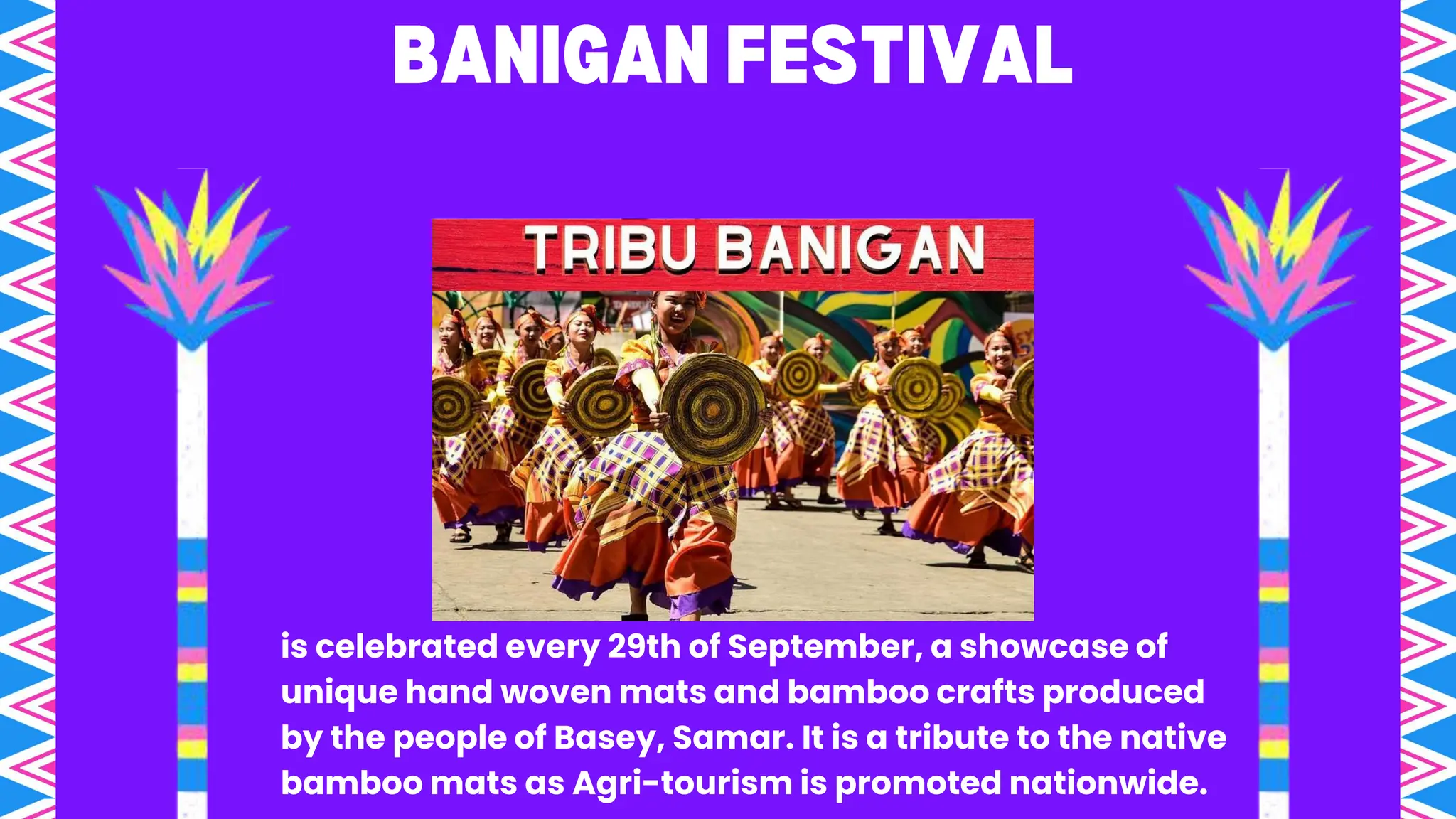 BANIGAN FESTIVAL

TRIBU BANIGAN

is celebrated every 29th of September, a showcase of unique hand woven mats and bamboo crafts produced by the people of Basey, Samar. It is a tribute to the native bamboo mats as Agri-tourism is promoted nationwide.